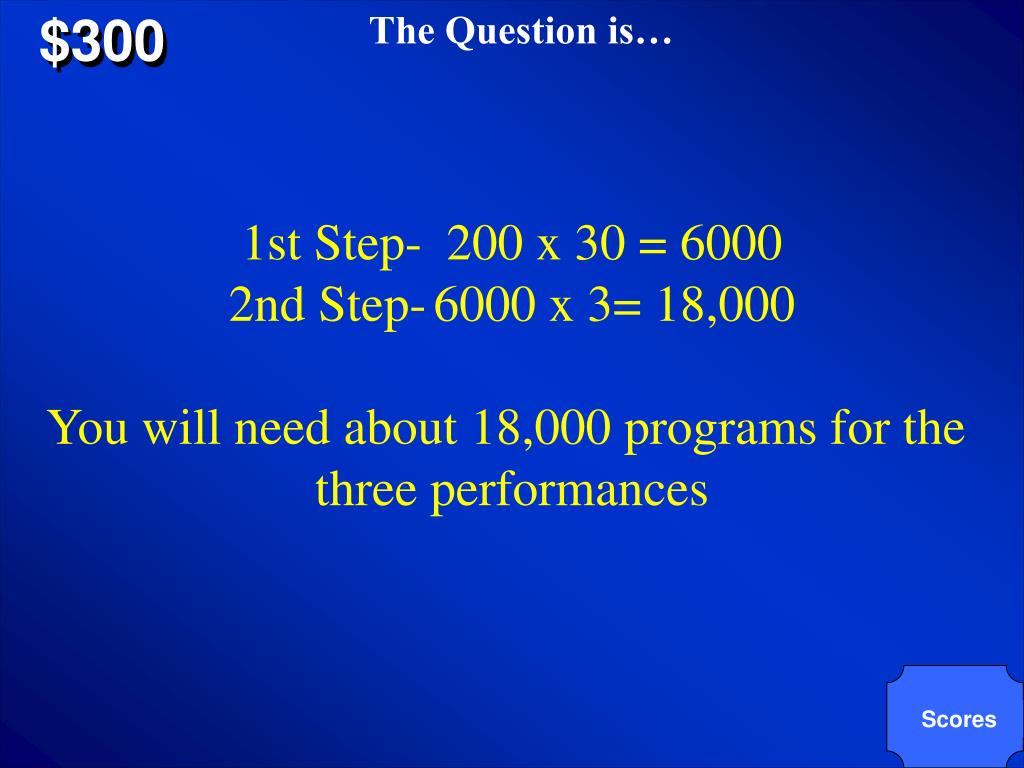 $300

The Question is…

1st Step- 200 x 30 = 6000
2nd Step- 6000 x 3= 18,000

You will need about 18,000 programs for the three performances

Scores